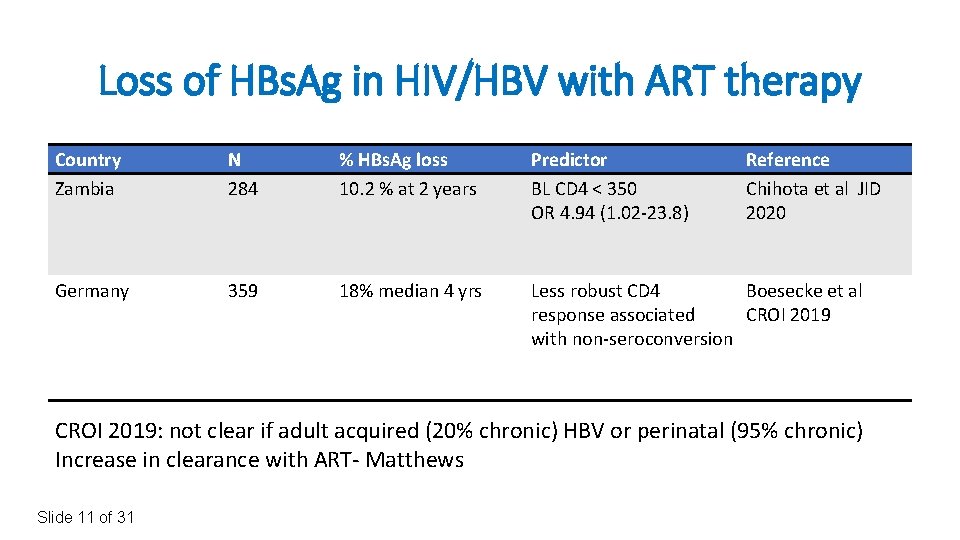 Loss of HBsAg in HIV/HBV with ART therapy

| Country | N | % HBsAg loss | Predictor | Reference |
|---|---|---|---|---|
| Zambia | 284 | 10.2 % at 2 years | BL CD4 < 350 OR 4.94 (1.02-23.8) | Chihota et al JID 2020 |
| Germany | 359 | 18% median 4 yrs | Less robust CD4 response associated with non-seroconversion | Boesecke et al CROI 2019 |

CROI 2019: not clear if adult acquired (20% chronic) HBV or perinatal (95% chronic)
Increase in clearance with ART- Matthews

Slide 11 of 31